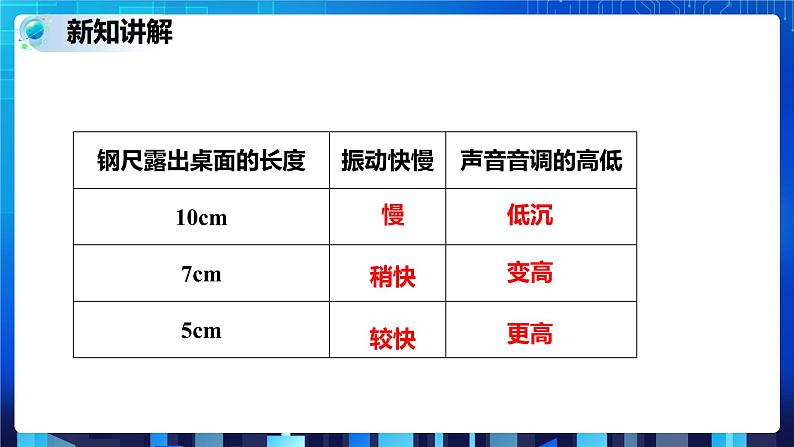 新知讲解

| 钢尺露出桌面的长度 | 振动快慢 | 声音音调的高低 |
|---|---|---|
| 10cm | 慢 | 低沉 |
| 7cm | 稍快 | 变高 |
| 5cm | 较快 | 更高 |